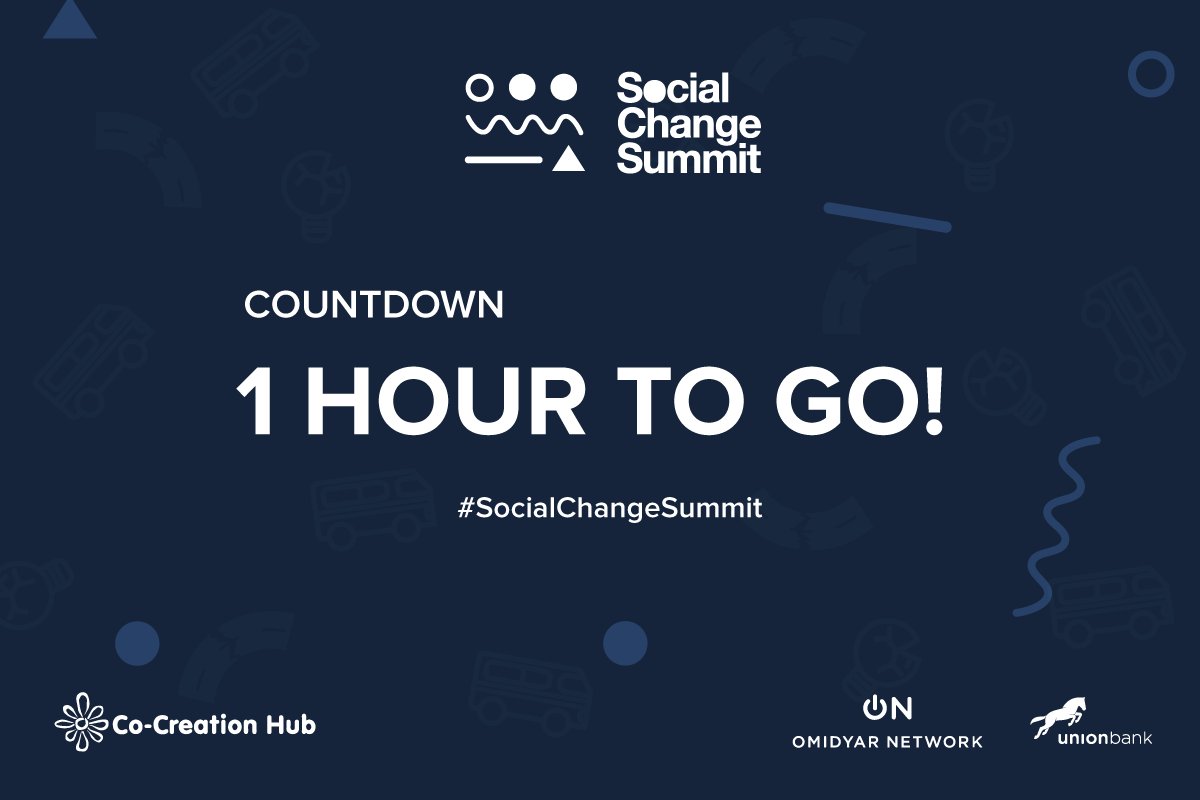 Social Change Summit

COUNTDOWN

1 HOUR TO GO!

#SocialChangeSummit

Co-Creation Hub

ON
OMIDYAR NETWORK

unionbank